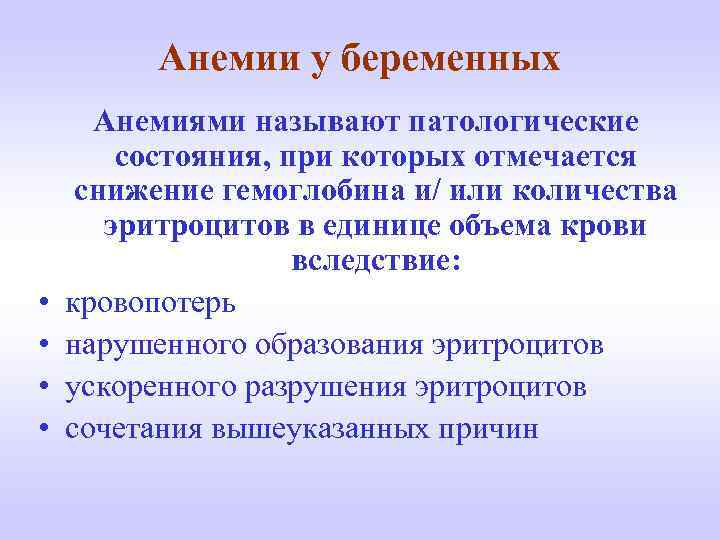 Анемии у беременных

Анемиями называют патологические состояния, при которых отмечается снижение гемоглобина и/ или количества эритроцитов в единице объема крови вследствие:

• кровопотерь
• нарушенного образования эритроцитов
• ускоренного разрушения эритроцитов
• сочетания вышеуказанных причин